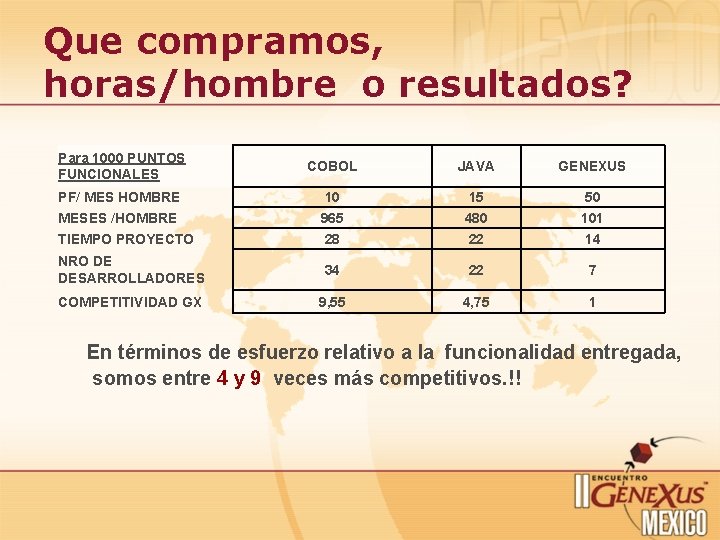 Que compramos, horas/hombre o resultados?

| Para 1000 PUNTOS FUNCIONALES | COBOL | JAVA | GENEXUS |
|---|---|---|---|
| PF/ MES HOMBRE | 10 | 15 | 50 |
| MESES /HOMBRE | 965 | 480 | 101 |
| TIEMPO PROYECTO | 28 | 22 | 14 |
| NRO DE DESARROLLADORES | 34 | 22 | 7 |
| COMPETITIVIDAD GX | 9,55 | 4,75 | 1 |

En términos de esfuerzo relativo a la funcionalidad entregada, somos entre 4 y 9 veces más competitivos.!!

II ENCUENTRO GENEXUS MEXICO